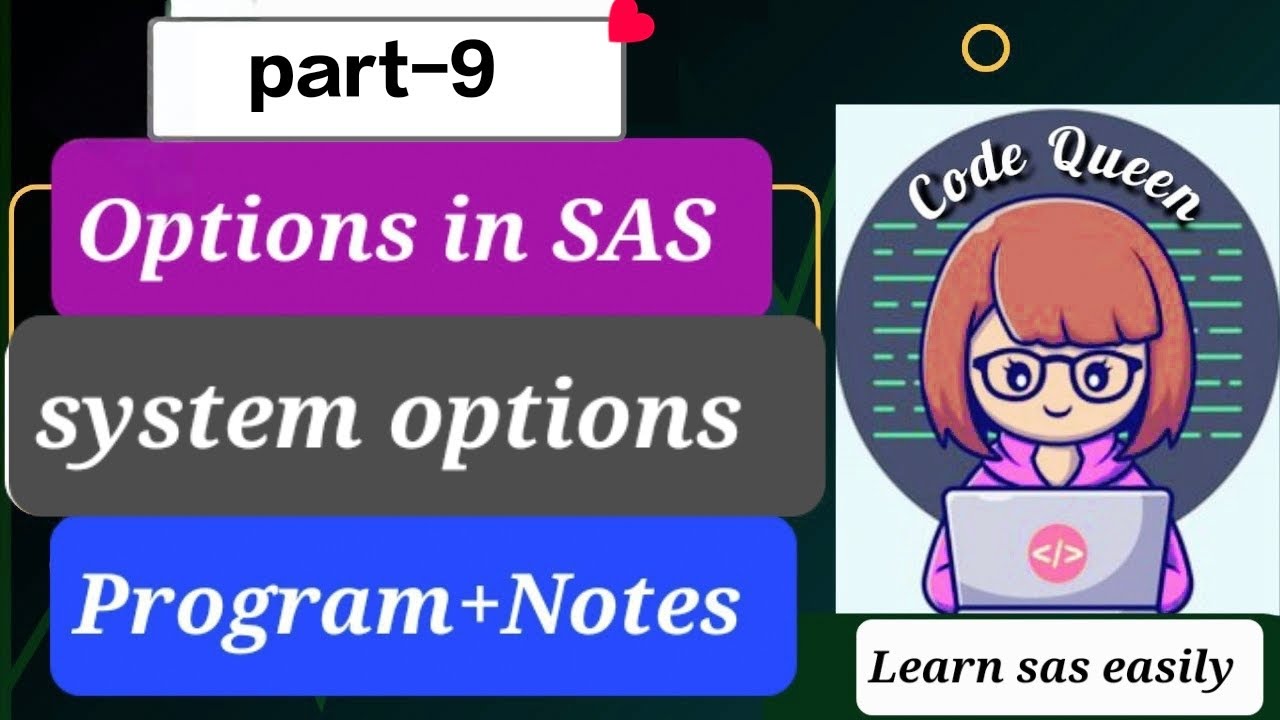 part-9

Options in SAS

system options

Program+Notes

Code Queen

</>

Learn sas easily